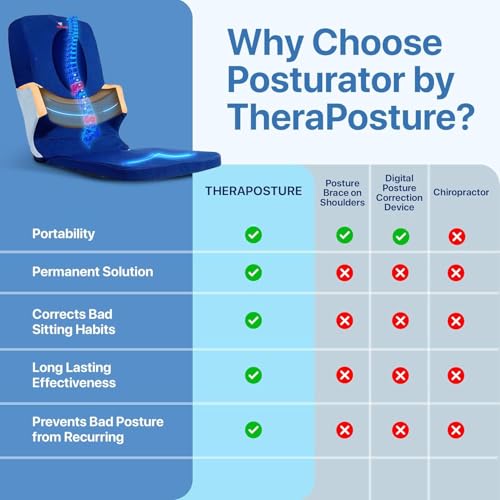 Why Choose Posturator by TheraPosture?

| | THERAPOSTURE | Posture Brace on Shoulders | Digital Posture Correction Device | Chiropractor |
|---|---|---|---|---|
| Portability | ✓ | ✓ | ✓ | ✗ |
| Permanent Solution | ✓ | ✗ | ✗ | ✗ |
| Corrects Bad Sitting Habits | ✓ | ✗ | ✗ | ✗ |
| Long Lasting Effectiveness | ✓ | ✗ | ✗ | ✗ |
| Prevents Bad Posture from Recurring | ✓ | ✗ | ✗ | ✗ |